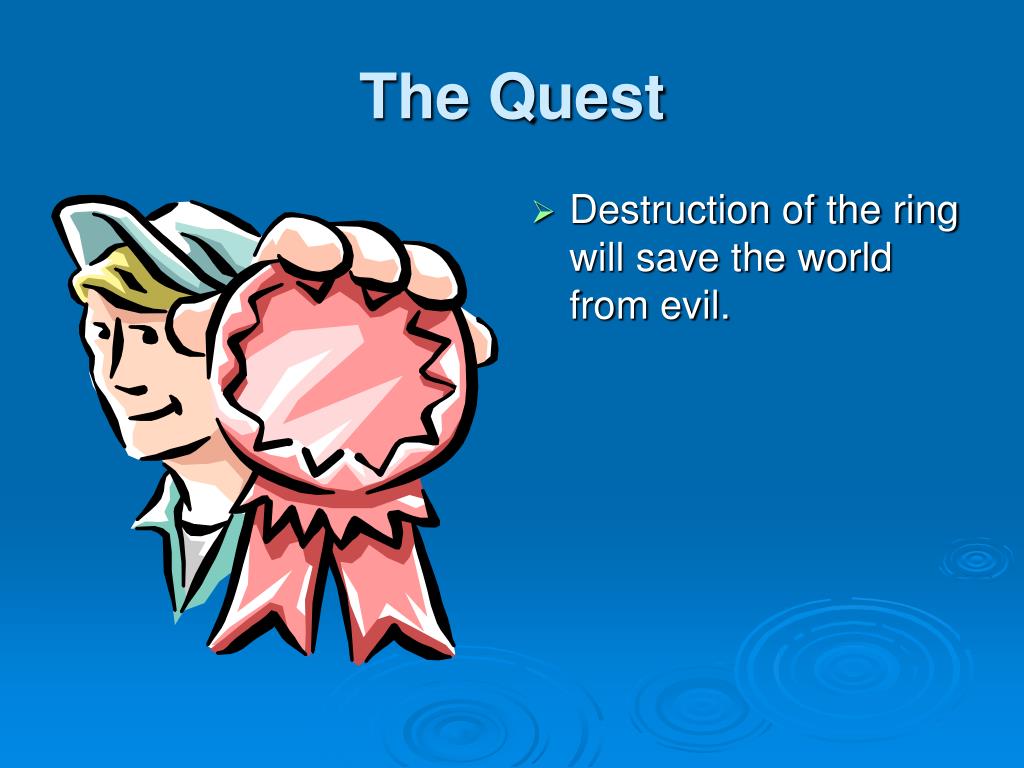 The Quest

➢ Destruction of the ring will save the world from evil.